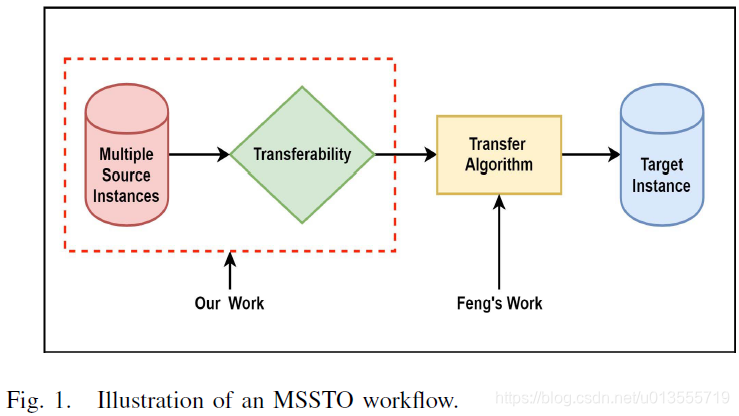 Multiple Source Instances

Transferability

Transfer Algorithm

Target Instance

Our Work

Feng's Work

Fig. 1. Illustration of an MSSTO workflow.

https://blog.csdn.net/u013555719